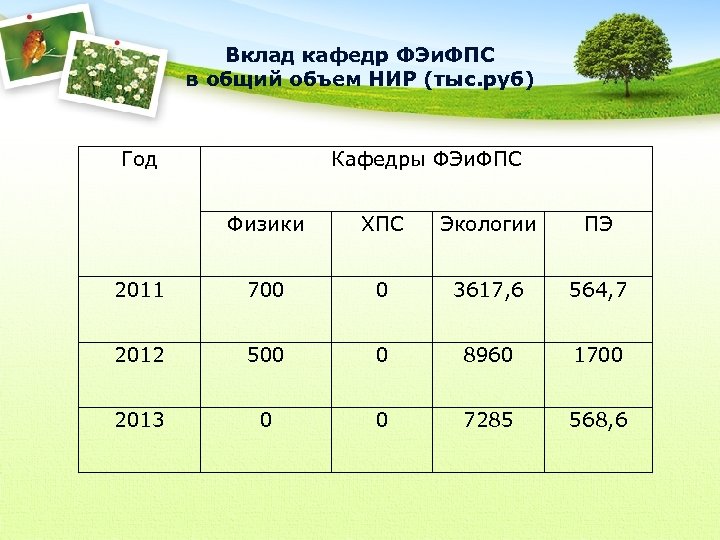 Вклад кафедр ФЭиФПС
в общий объем НИР (тыс.руб)

| Год | Кафедры ФЭиФПС | | | |
|---|---|---|---|---|
| | Физики | ХПС | Экологии | ПЭ |
| 2011 | 700 | 0 | 3617,6 | 564,7 |
| 2012 | 500 | 0 | 8960 | 1700 |
| 2013 | 0 | 0 | 7285 | 568,6 |